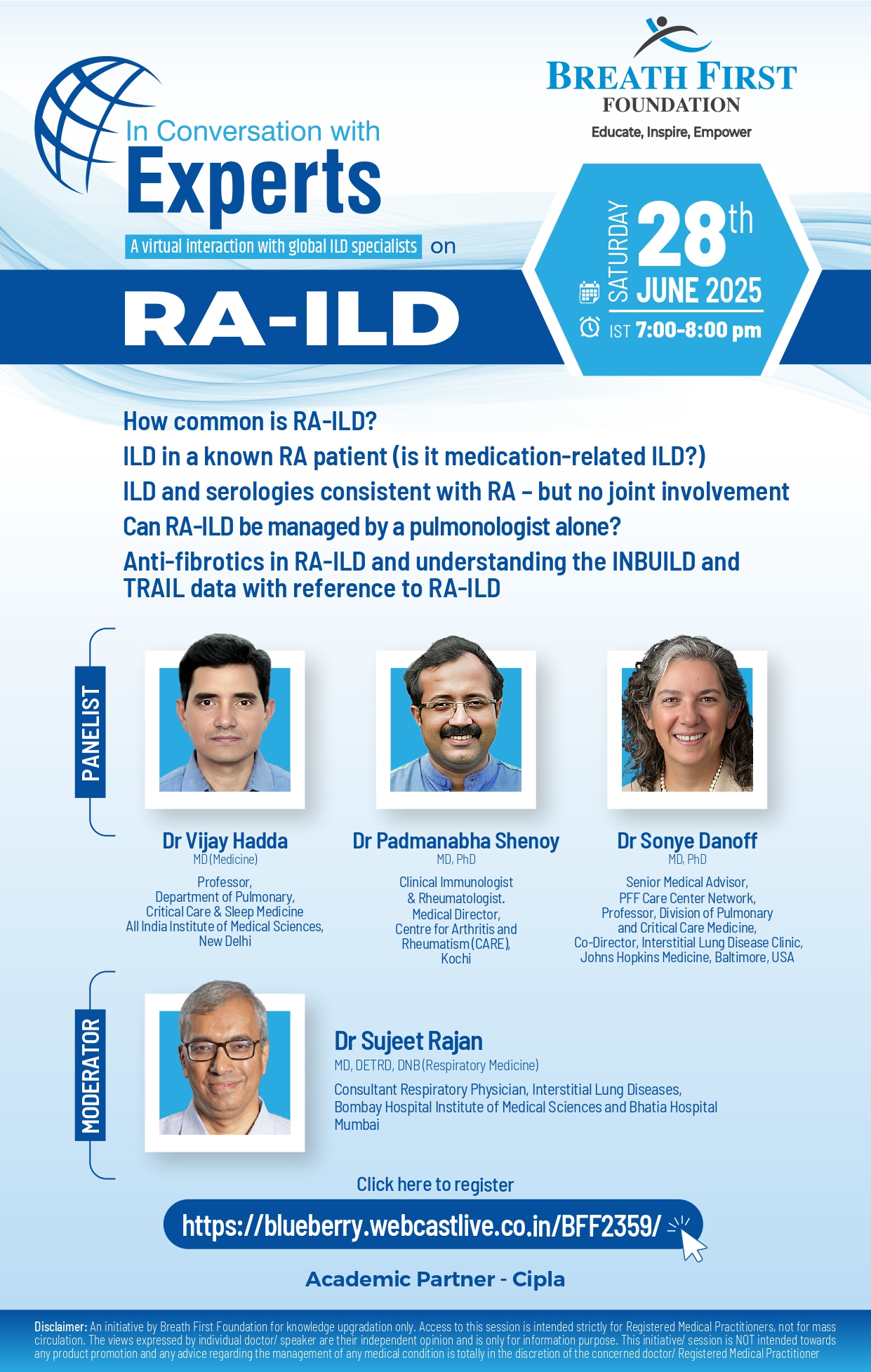 BREATH FIRST FOUNDATION
Educate, Inspire, Empower

In Conversation with
Experts
A virtual interaction with global ILD specialists on

RA-ILD

SATURDAY 28th JUNE 2025
IST 7:00-8:00 pm

How common is RA-ILD?
ILD in a known RA patient (is it medication-related ILD?)
ILD and serologies consistent with RA – but no joint involvement
Can RA-ILD be managed by a pulmonologist alone?
Anti-fibrotics in RA-ILD and understanding the INBUILD and TRAIL data with reference to RA-ILD

PANELIST

Dr Vijay Hadda
MD (Medicine)
Professor, Department of Pulmonary, Critical Care & Sleep Medicine All India Institute of Medical Sciences, New Delhi

Dr Padmanabha Shenoy
MD, PhD
Clinical Immunologist & Rheumatologist. Medical Director, Centre for Arthritis and Rheumatism (CARE), Kochi

Dr Sonye Danoff
MD, PhD
Senior Medical Advisor, PFF Care Center Network, Professor, Division of Pulmonary and Critical Care Medicine, Co-Director, Interstitial Lung Disease Clinic, Johns Hopkins Medicine, Baltimore, USA

MODERATOR

Dr Sujeet Rajan
MD, DETRD, DNB (Respiratory Medicine)
Consultant Respiratory Physician, Interstitial Lung Diseases, Bombay Hospital Institute of Medical Sciences and Bhatia Hospital Mumbai

Click here to register
https://blueberry.webcastlive.co.in/BFF2359/

Academic Partner - Cipla

Disclaimer: An initiative by Breath First Foundation for knowledge upgradation only. Access to this session is intended strictly for Registered Medical Practitioners, not for mass circulation. The views expressed by individual doctor/ speaker are their independent opinion and is only for information purpose. This initiative/ session is NOT intended towards any product promotion and any advice regarding the management of any medical condition is totally in the discretion of the concerned doctor/ Registered Medical Practitioner